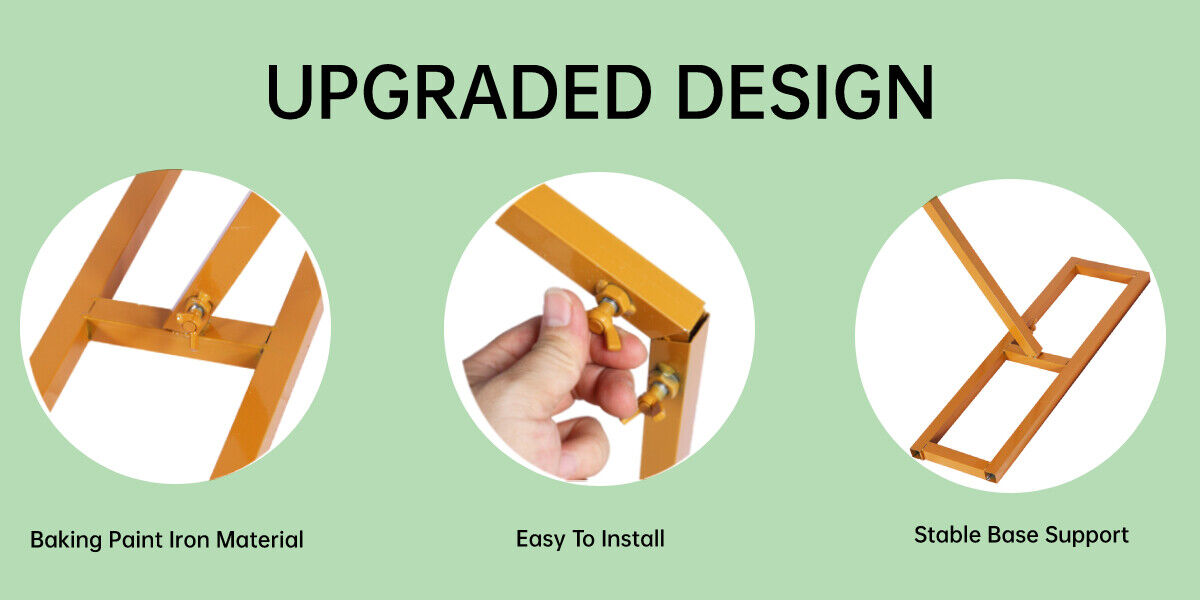 UPGRADED DESIGN

Baking Paint Iron Material

Easy To Install

Stable Base Support